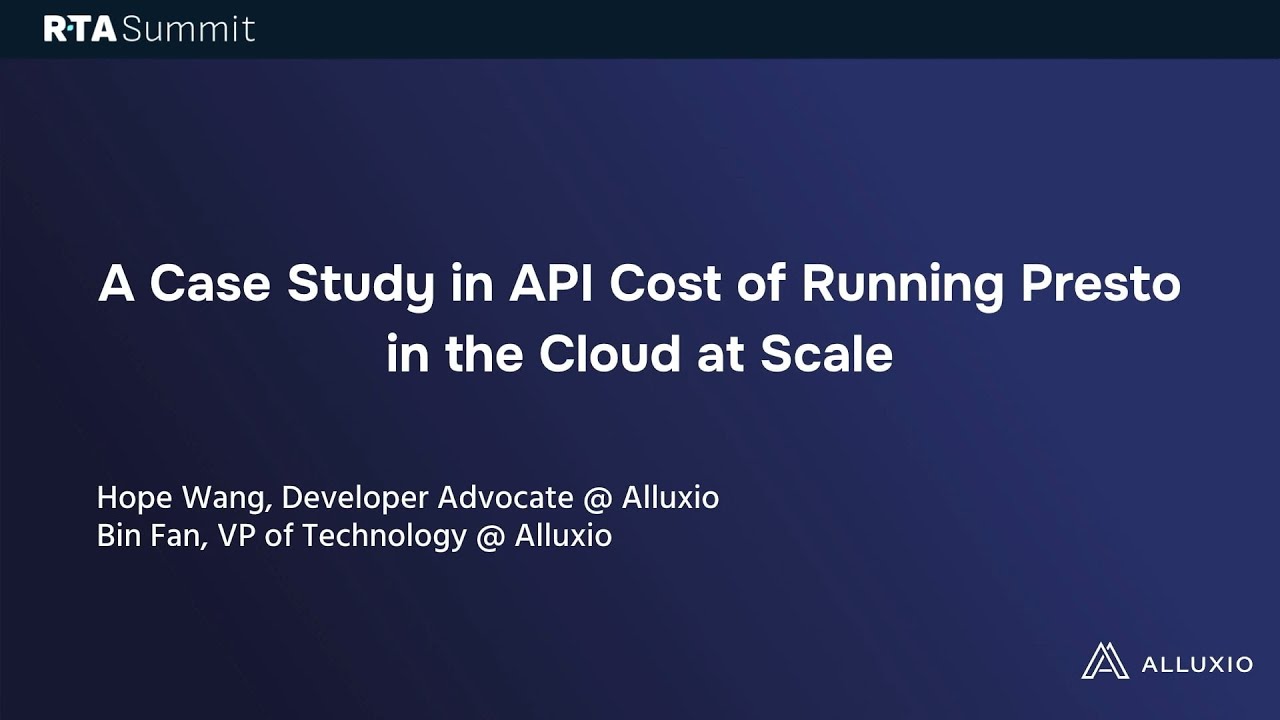 R·TA Summit

A Case Study in API Cost of Running Presto in the Cloud at Scale

Hope Wang, Developer Advocate @ Alluxio
Bin Fan, VP of Technology @ Alluxio

ALLUXIO